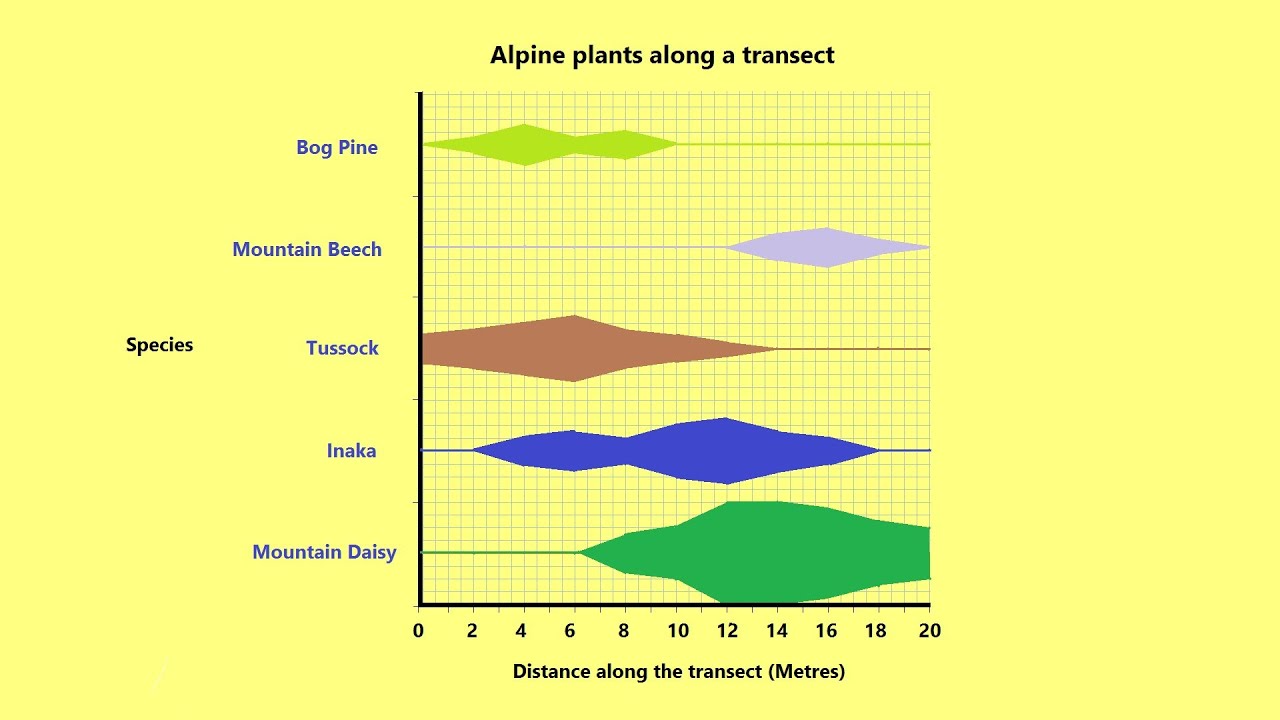 Alpine plants along a transect

Species

Bog Pine

Mountain Beech

Tussock

Inaka

Mountain Daisy

0 2 4 6 8 10 12 14 16 18 20

Distance along the transect (Metres)